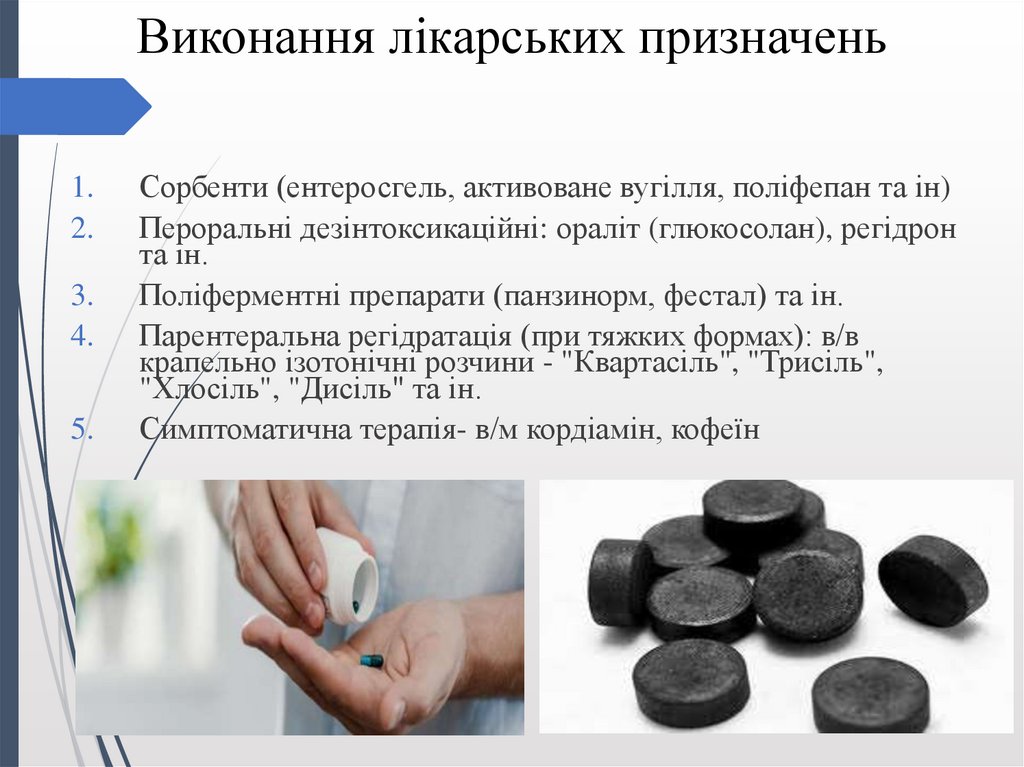 Виконання лікарських призначень

1. Сорбенти (ентеросгель, активоване вугілля, поліфепан та ін)
2. Пероральні дезінтоксикаційні: ораліт (глюкосолан), регідрон та ін.
3. Поліферментні препарати (панзинорм, фестал) та ін.
4. Парентеральна регідратація (при тяжких формах): в/в крапельно ізотонічні розчини - "Квартасіль", "Трисіль", "Хлосіль", "Дисіль" та ін.
5. Симптоматична терапія- в/м кордіамін, кофеїн